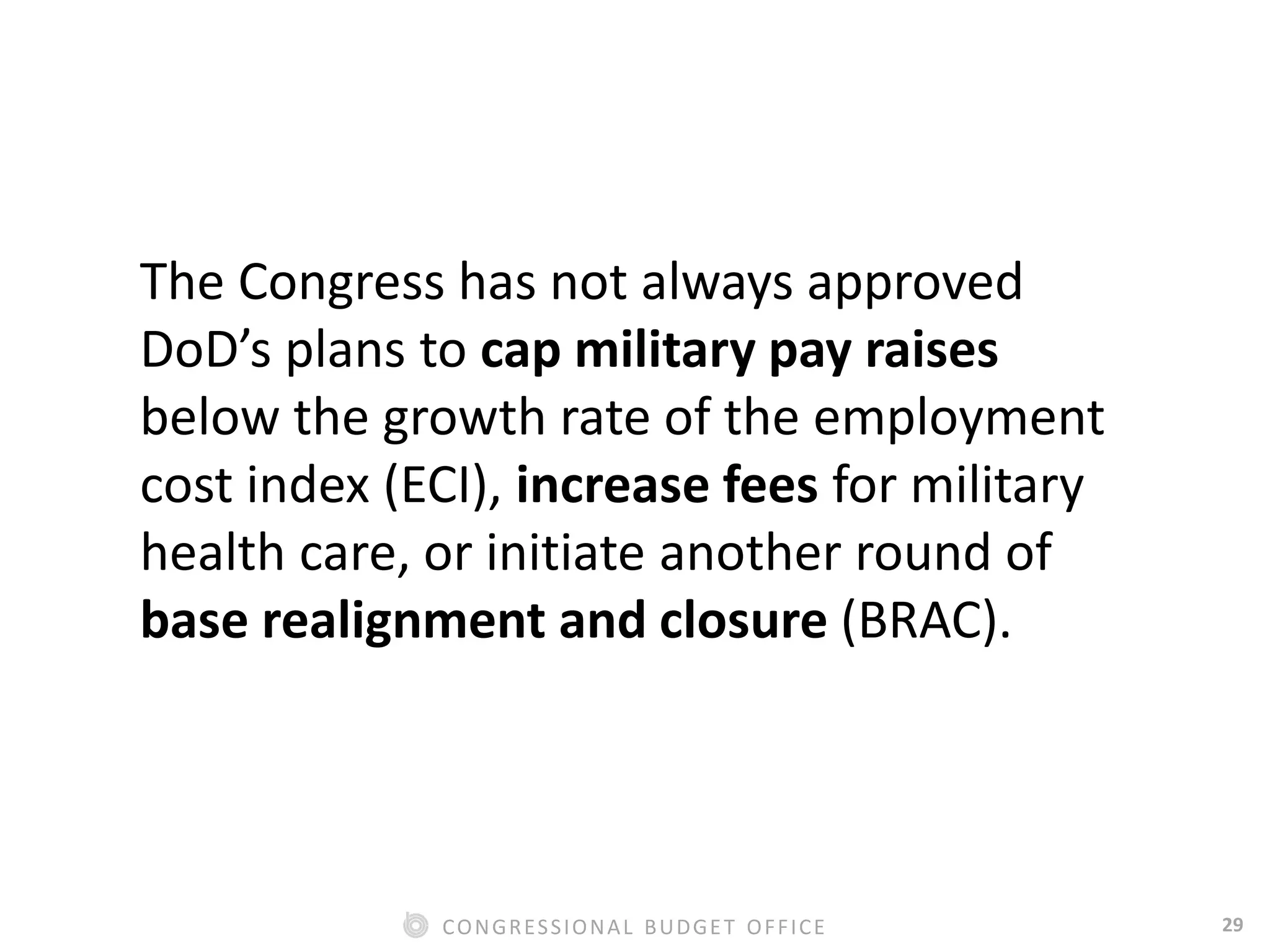 The Congress has not always approved DoD’s plans to cap military pay raises below the growth rate of the employment cost index (ECI), increase fees for military health care, or initiate another round of base realignment and closure (BRAC).

CONGRESSIONAL BUDGET OFFICE

29